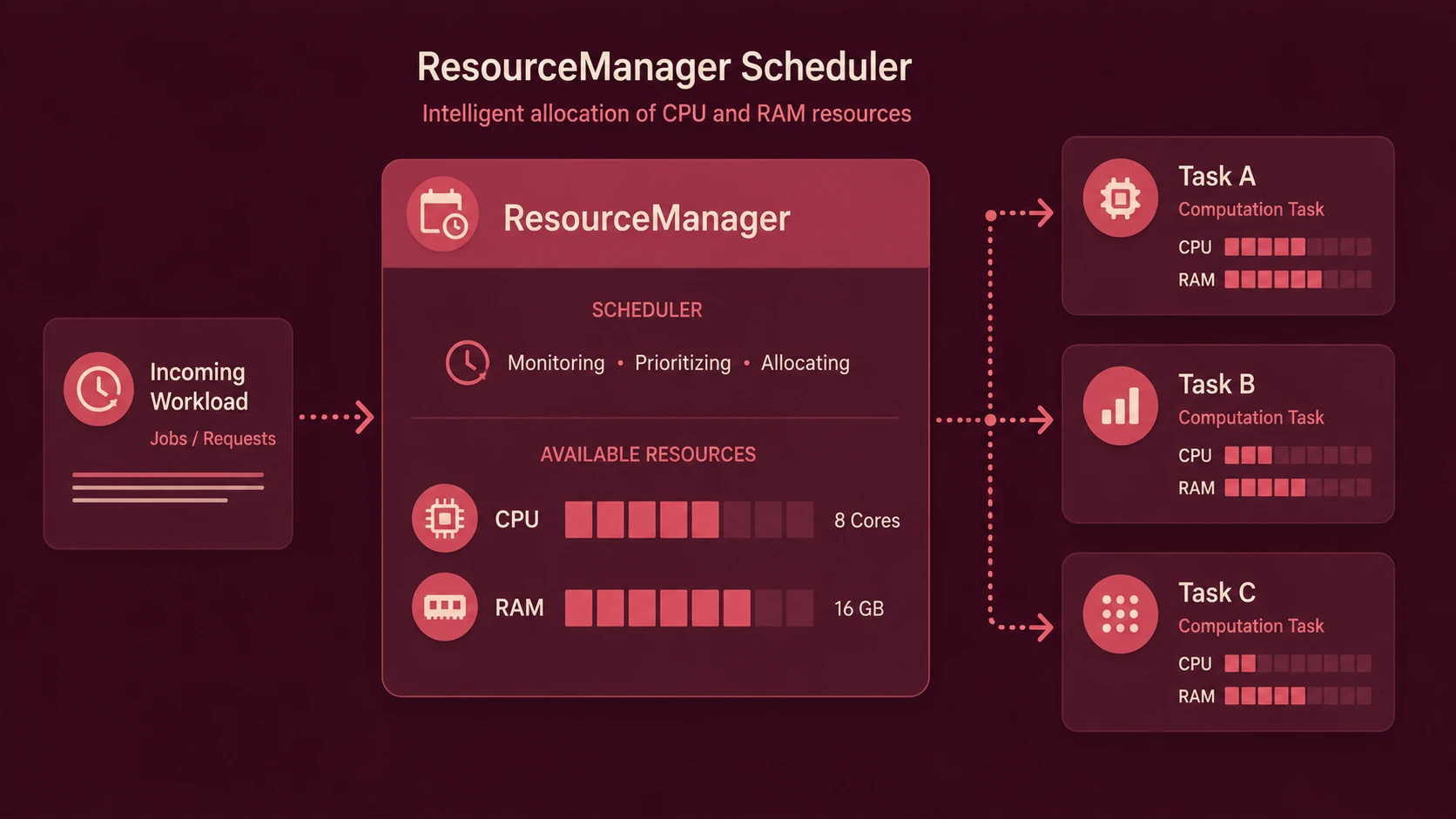 ResourceManager Scheduler

Intelligent allocation of CPU and RAM resources

Incoming Workload

Jobs / Requests

ResourceManager

SCHEDULER

Monitoring • Prioritizing • Allocating

AVAILABLE RESOURCES

CPU

8 Cores

RAM

16 GB

Task A

Computation Task

CPU

RAM

Task B

Computation Task

CPU

RAM

Task C

Computation Task

CPU

RAM